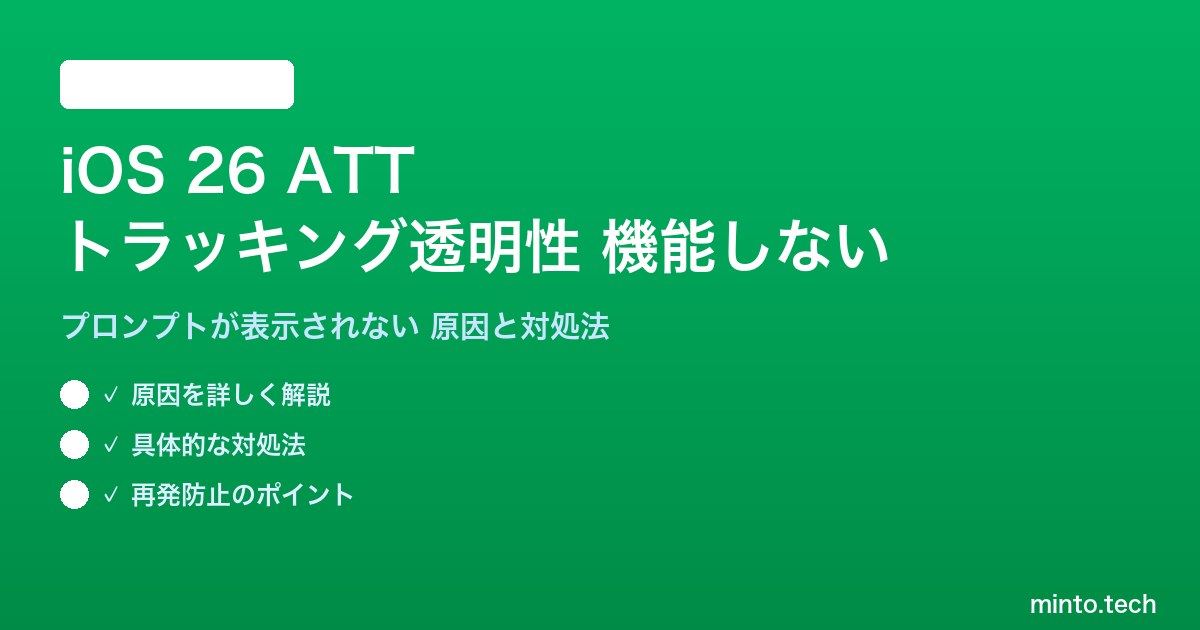 iOS 26 ATT
トラッキング透明性 機能しない

プロンプトが表示されない 原因と対処法

✓ 原因を詳しく解説

✓ 具体的な対処法

✓ 再発防止のポイント

minto.tech